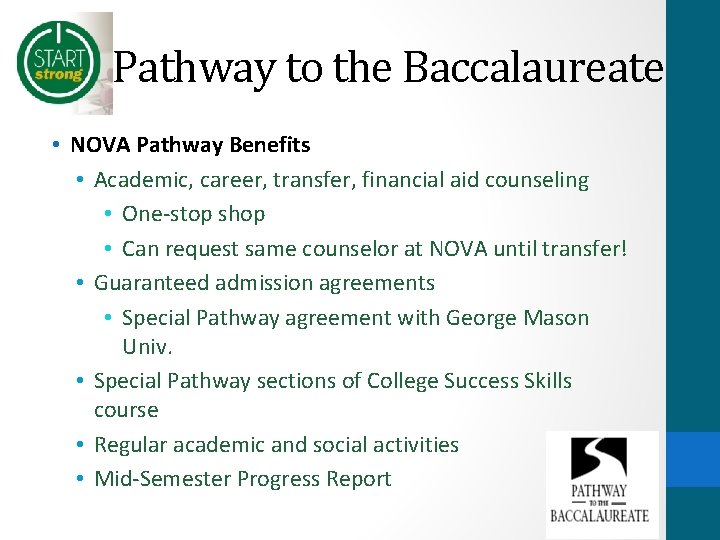 START strong

Pathway to the Baccalaureate

• NOVA Pathway Benefits
  • Academic, career, transfer, financial aid counseling
    • One-stop shop
    • Can request same counselor at NOVA until transfer!
  • Guaranteed admission agreements
    • Special Pathway agreement with George Mason Univ.
  • Special Pathway sections of College Success Skills course
  • Regular academic and social activities
  • Mid-Semester Progress Report

PATHWAY TO THE BACCALAUREATE